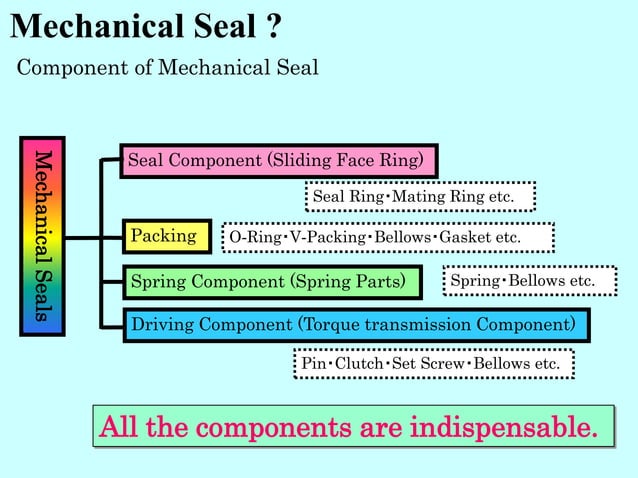 Mechanical Seal ?

Component of Mechanical Seal

Mechanical Seals

Seal Component (Sliding Face Ring)

Seal Ring･Mating Ring etc.

Packing

O-Ring･V-Packing･Bellows･Gasket etc.

Spring Component (Spring Parts)

Spring･Bellows etc.

Driving Component (Torque transmission Component)

Pin･Clutch･Set Screw･Bellows etc.

All the components are indispensable.